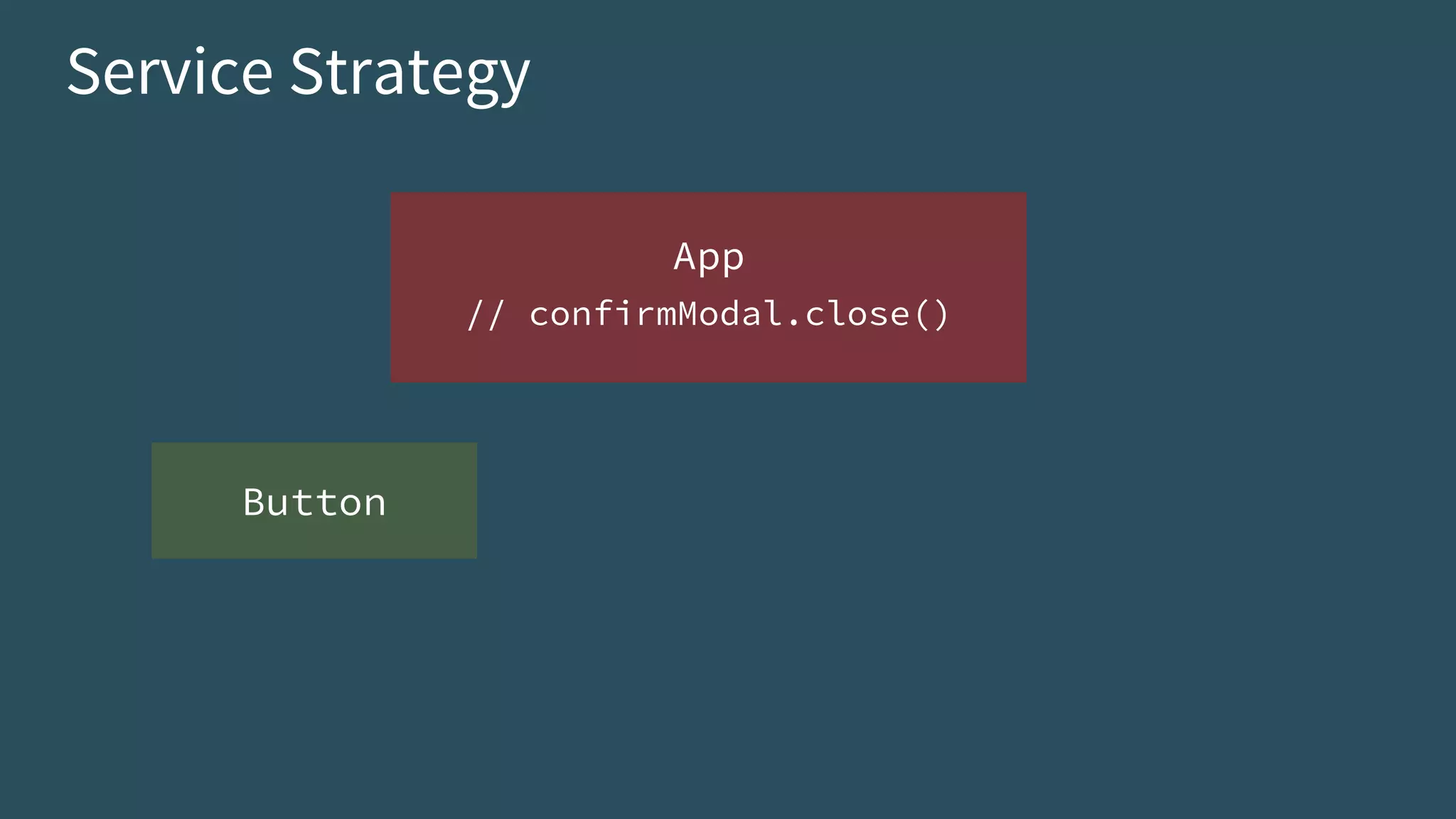 Service Strategy

App
// confirmModal.close()

Button